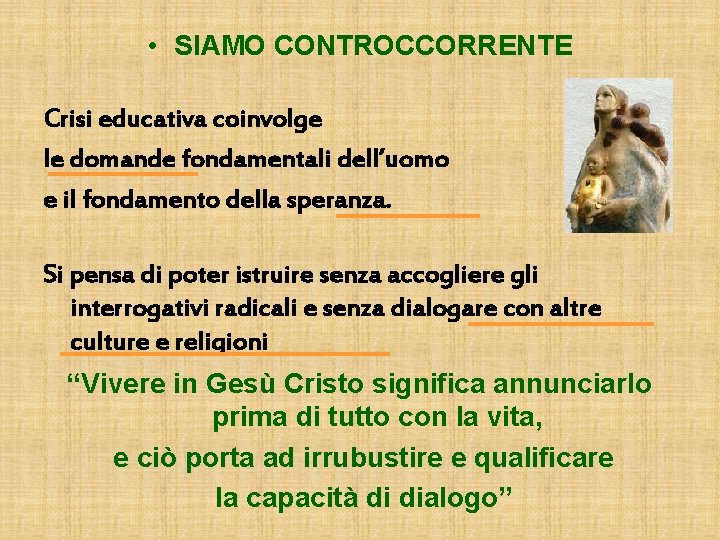 • SIAMO CONTROCCORRENTE

Crisi educativa coinvolge
le domande fondamentali dell'uomo
e il fondamento della speranza.

Si pensa di poter istruire senza accogliere gli interrogativi radicali e senza dialogare con altre culture e religioni

"Vivere in Gesù Cristo significa annunciarlo prima di tutto con la vita,
e ciò porta ad irrubustire e qualificare
la capacità di dialogo"